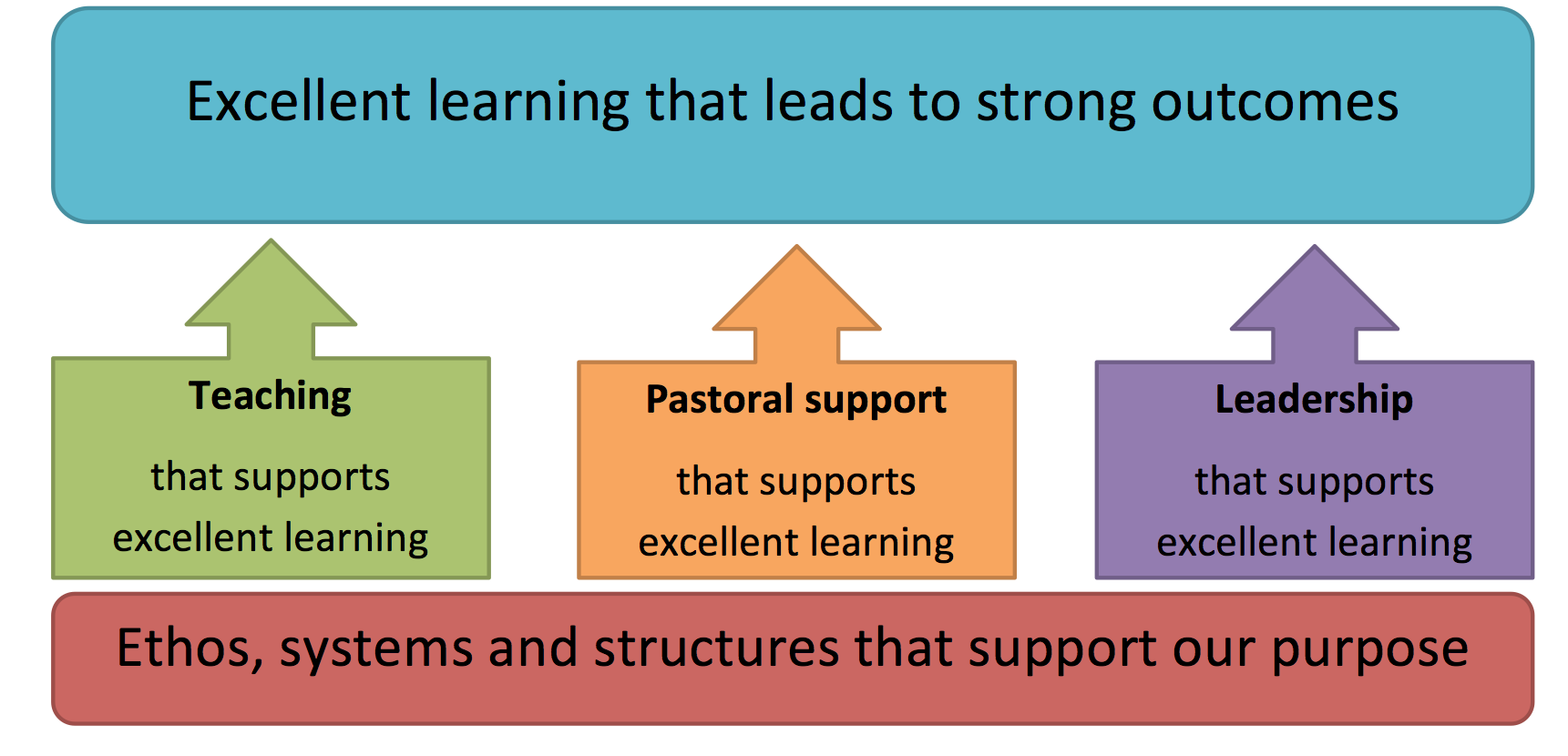 Excellent learning that leads to strong outcomes

Teaching

that supports excellent learning

Pastoral support

that supports excellent learning

Leadership

that supports excellent learning

Ethos, systems and structures that support our purpose